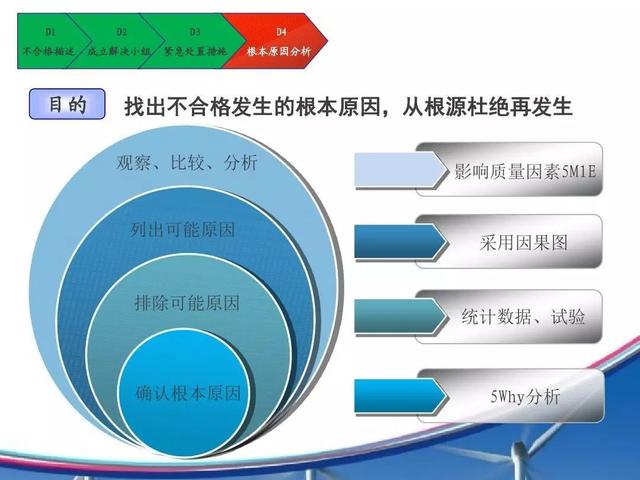 D1
不合格描述

D2
成立解决小组

D3
紧急处置措施

D4
根本原因分析

目的

找出不合格发生的根本原因，从根源杜绝再发生

观察、比较、分析

列出可能原因

排除可能原因

确认根本原因

影响质量因素5M1E

采用因果图

统计数据、试验

5Why分析